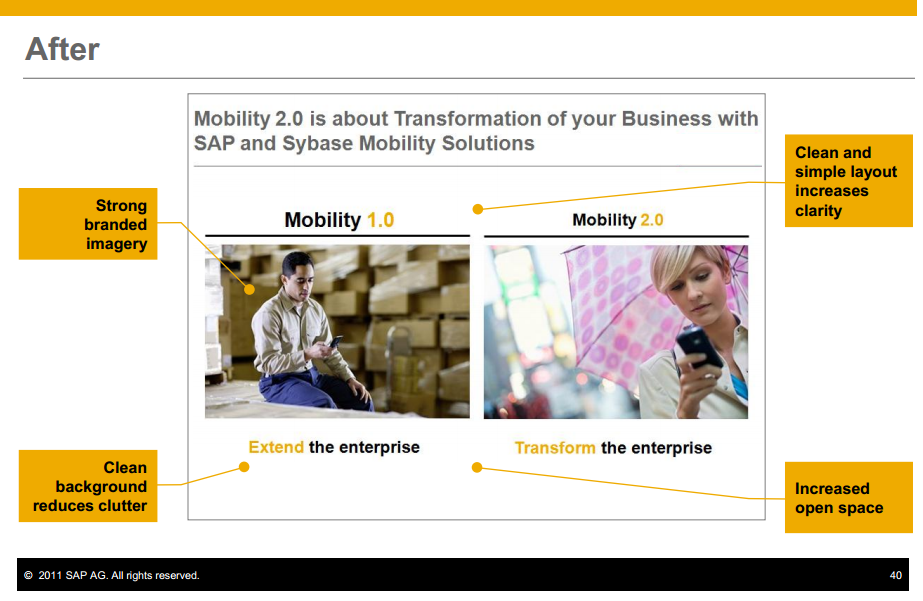 After

Mobility 2.0 is about Transformation of your Business with SAP and Sybase Mobility Solutions

Strong branded imagery

Clean and simple layout increases clarity

Mobility 1.0

Mobility 2.0

Extend the enterprise

Transform the enterprise

Clean background reduces clutter

Increased open space

© 2011 SAP AG. All rights reserved.

40